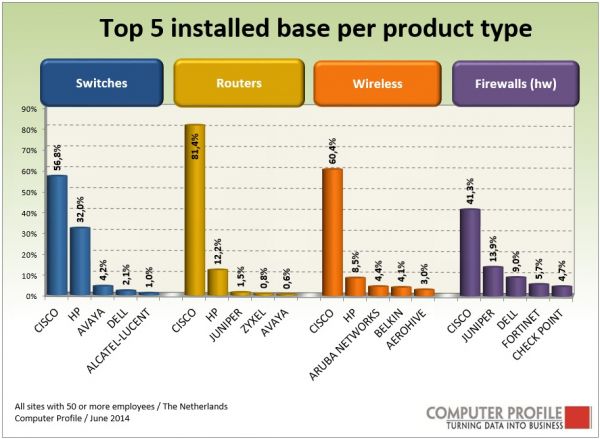 Top 5 installed base per product type

Switches
Routers
Wireless
Firewalls (hw)

90%
80%
70%
60%
50%
40%
30%
20%
10%
0%

56,8%
32,0%
4,2%
2,1%
1,0%
81,4%
12,2%
1,5%
0,8%
0,6%
60,4%
8,5%
4,4%
4,1%
3,0%
41,3%
13,9%
9,0%
5,7%
4,7%

CISCO
HP
AVAYA
DELL
ALCATEL-LUCENT
CISCO
HP
JUNIPER
ZYXEL
AVAYA
CISCO
HP
ARUBA NETWORKS
BELKIN
AEROHIVE
CISCO
JUNIPER
DELL
FORTINET
CHECK POINT

All sites with 50 or more employees / The Netherlands
Computer Profile / June 2014

COMPUTER PROFILE
TURNING DATA INTO BUSINESS